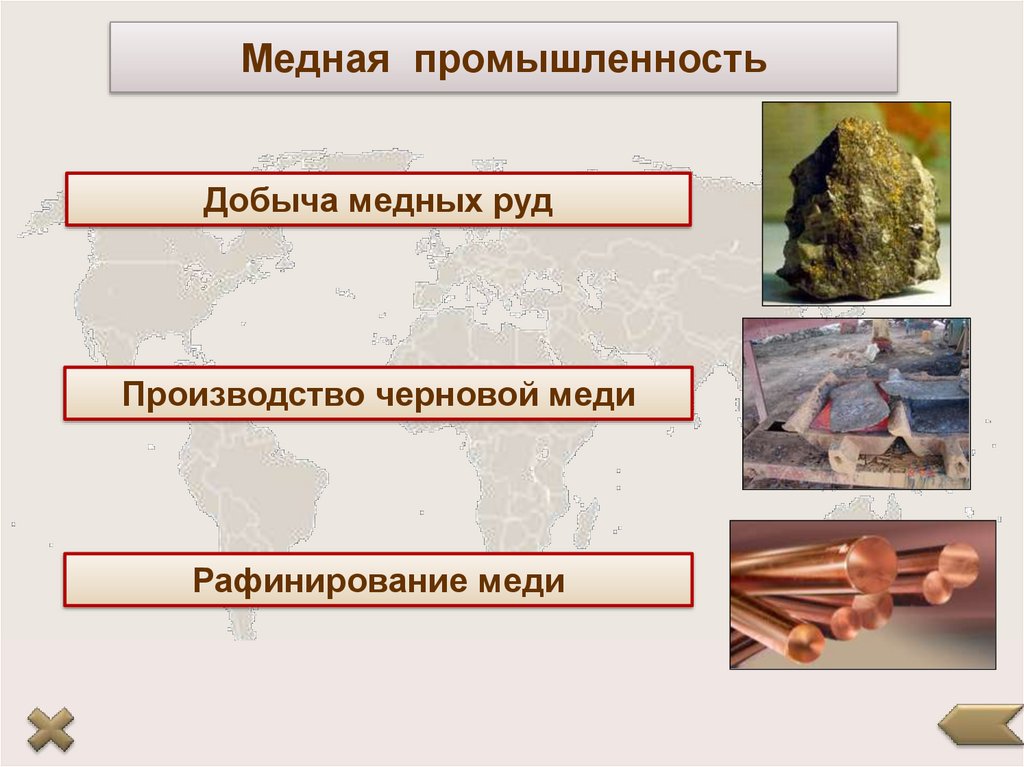 Медная промышленность

Добыча медных руд

Производство черновой меди

Рафинирование меди